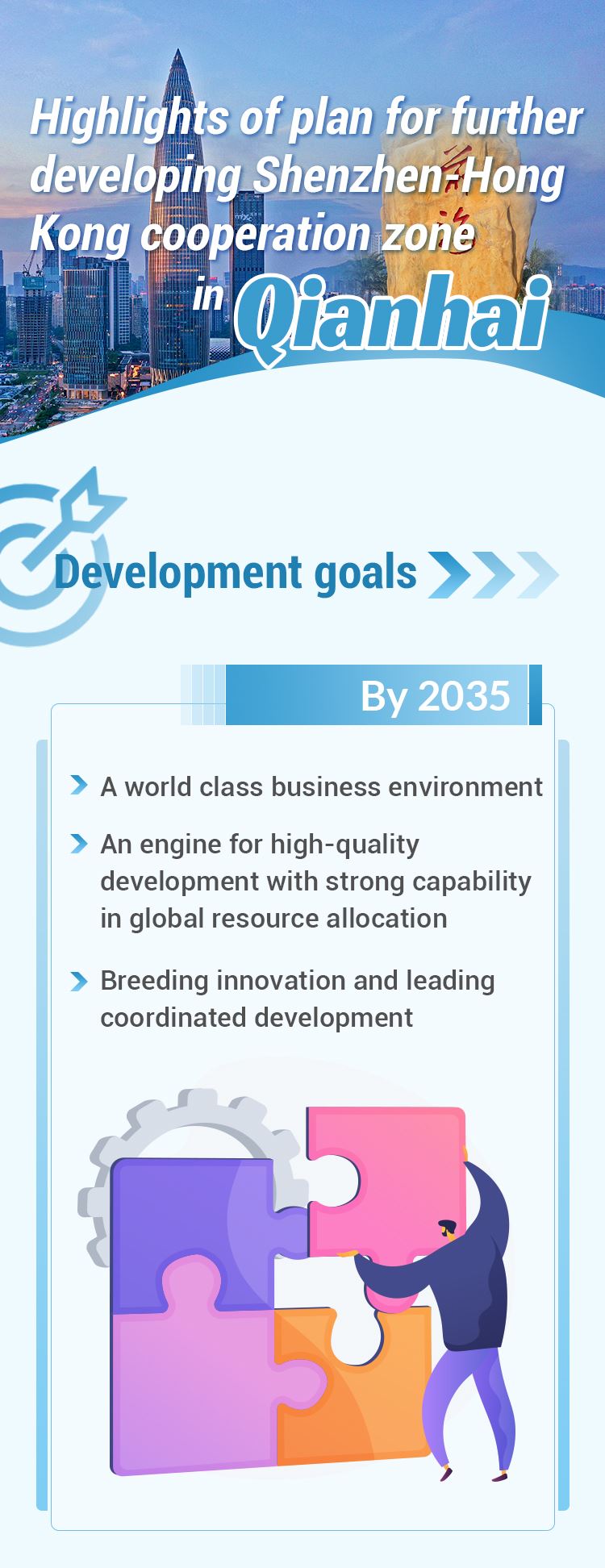 Highlights of plan for further developing Shenzhen-Hong Kong cooperation zone in Qianhai

Development goals

By 2035

A world class business environment

An engine for high-quality development with strong capability in global resource allocation

Breeding innovation and leading coordinated development